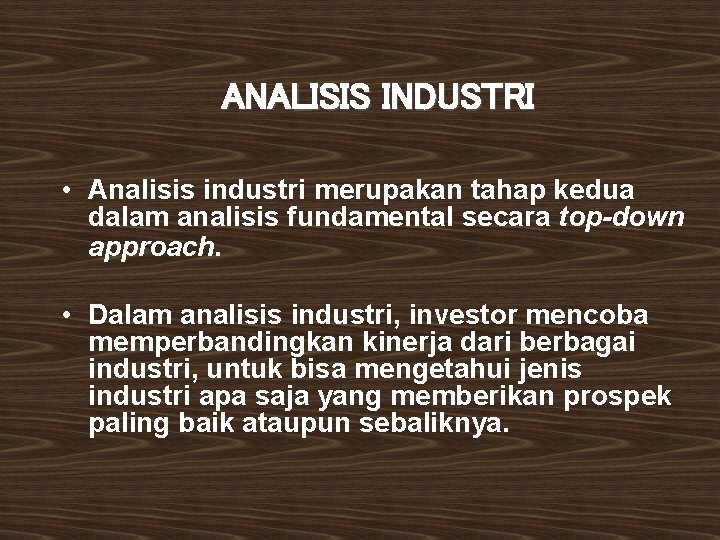 ANALISIS INDUSTRI

• Analisis industri merupakan tahap kedua dalam analisis fundamental secara top-down approach.

• Dalam analisis industri, investor mencoba memperbandingkan kinerja dari berbagai industri, untuk bisa mengetahui jenis industri apa saja yang memberikan prospek paling baik ataupun sebaliknya.